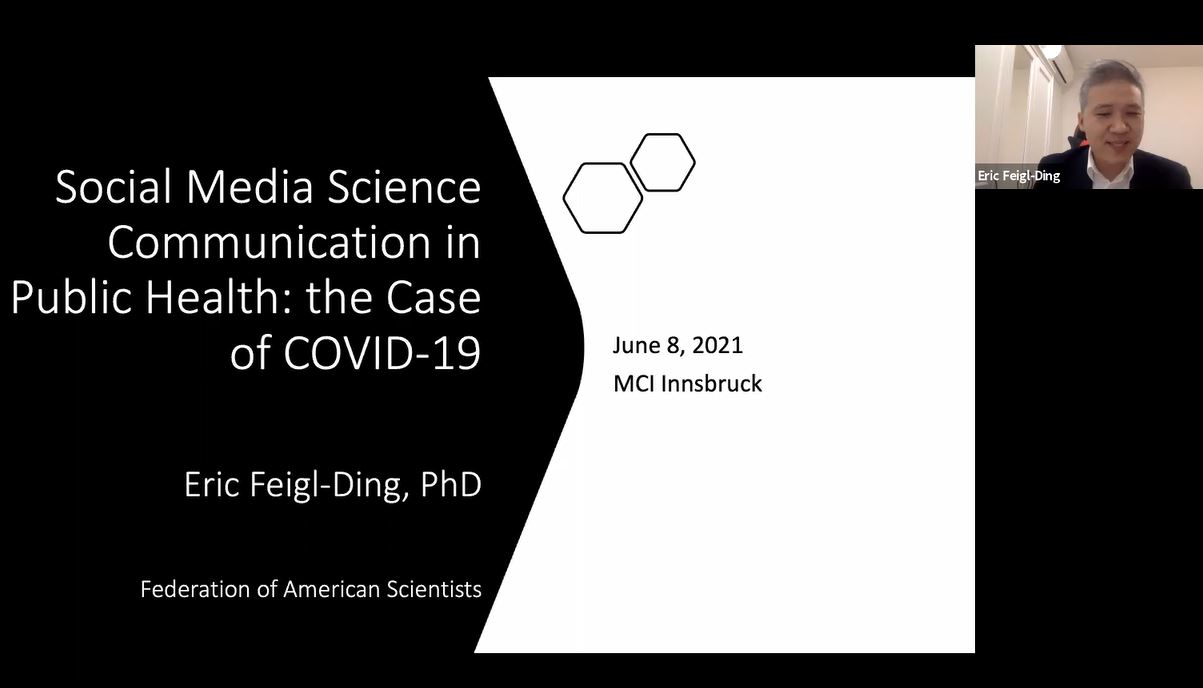 Social Media Science Communication in Public Health: the Case of COVID-19

Eric Feigl-Ding, PhD

Federation of American Scientists

June 8, 2021
MCI Innsbruck

Eric Feigl-Ding